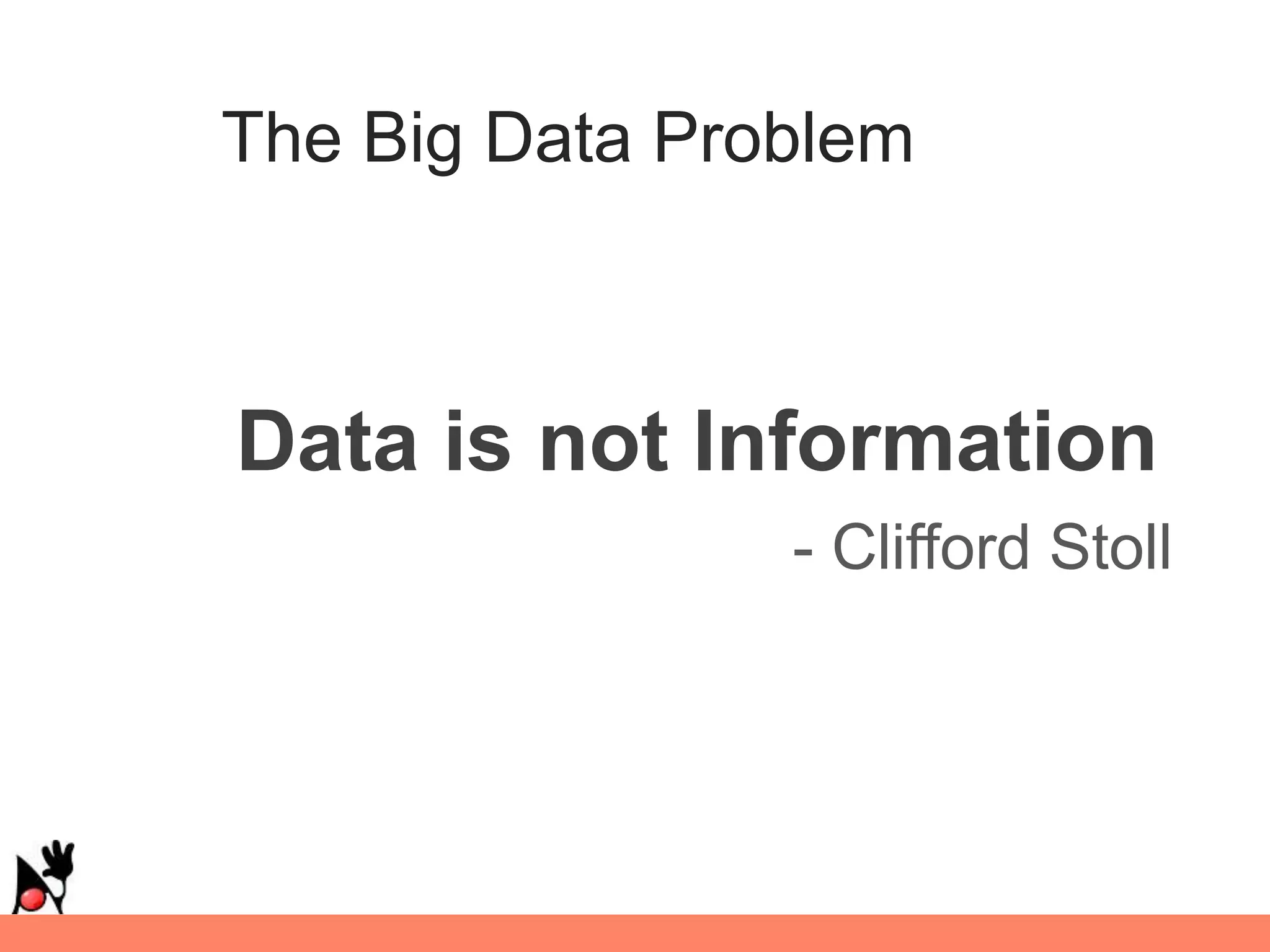 The Big Data Problem

Data is not Information

- Clifford Stoll